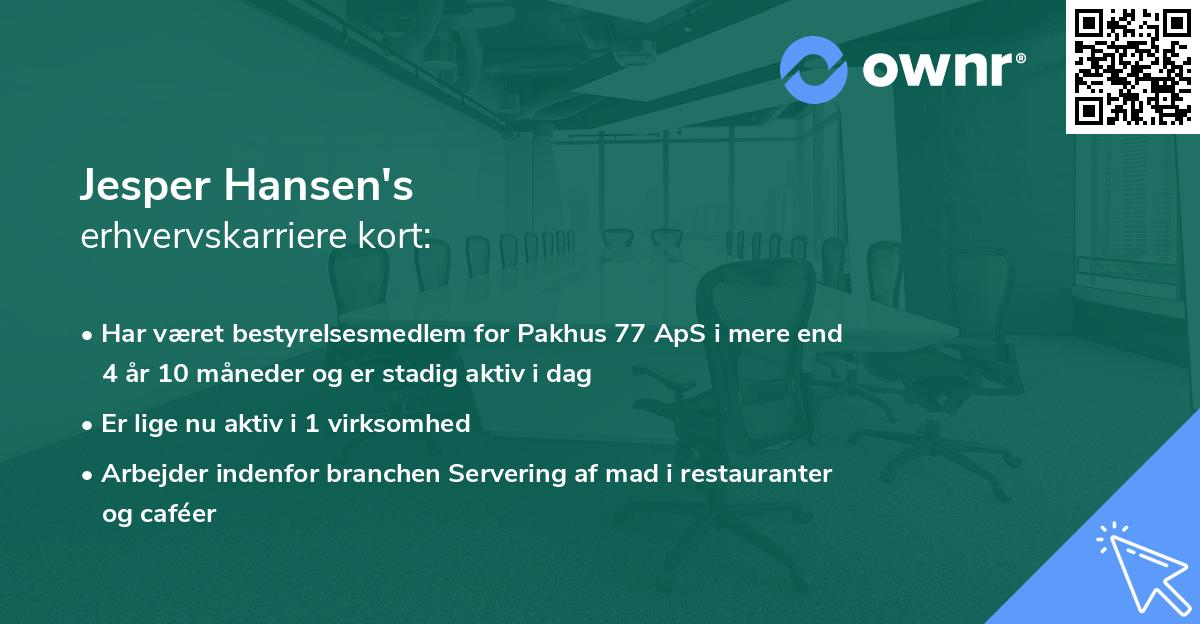 ownr®

Jesper Hansen's
erhvervskarriere kort:

• Har været bestyrelsesmedlem for Pakhus 77 ApS i mere end 4 år 10 måneder og er stadig aktiv i dag
• Er lige nu aktiv i 1 virksomhed
• Arbejder indenfor branchen Servering af mad i restauranter og caféer